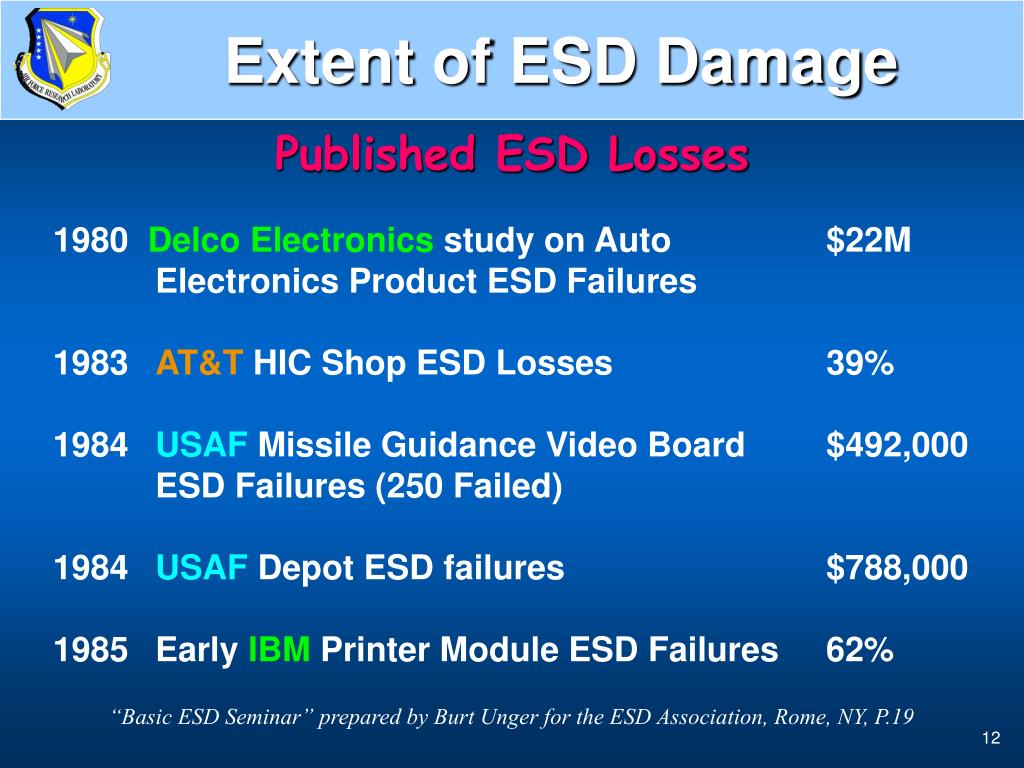 AIR FORCE RESEARCH LABORATORY

Extent of ESD Damage

Published ESD Losses

1980 Delco Electronics study on Auto Electronics Product ESD Failures $22M

1983 AT&T HIC Shop ESD Losses 39%

1984 USAF Missile Guidance Video Board ESD Failures (250 Failed) $492,000

1984 USAF Depot ESD failures $788,000

1985 Early IBM Printer Module ESD Failures 62%

"Basic ESD Seminar" prepared by Burt Unger for the ESD Association, Rome, NY, P.19

12